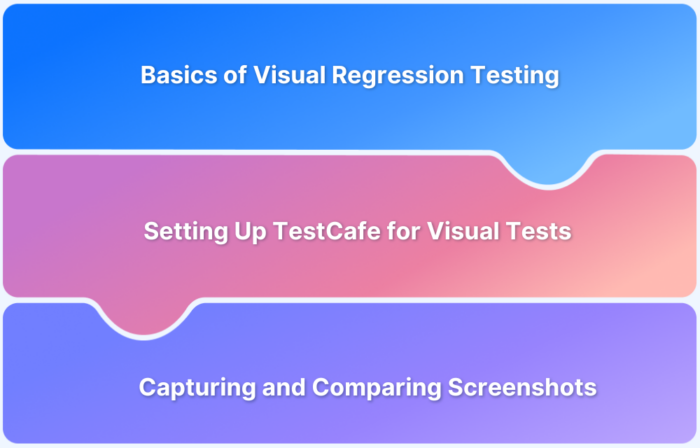 Basics of Visual Regression Testing

Setting Up TestCafe for Visual Tests

Capturing and Comparing Screenshots